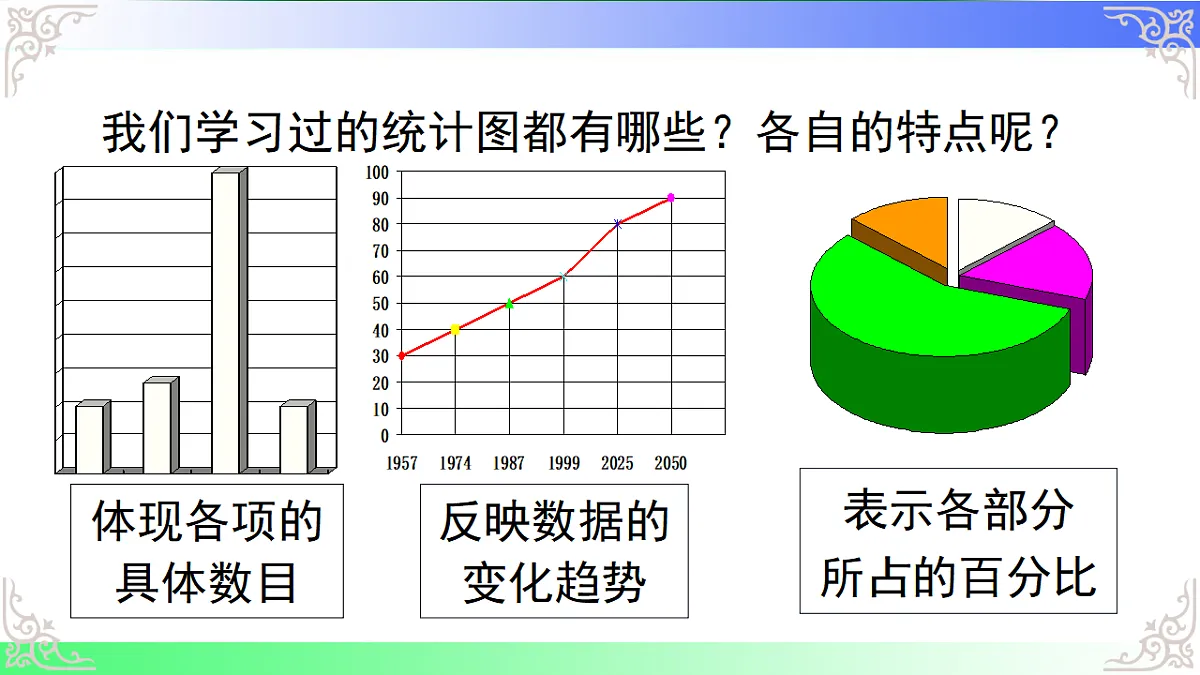 我们学习过的统计图都有哪些？各自的特点呢？

100
90
80
70
60
50
40
30
20
10
0
1957 1974 1987 1999 2025 2050

体现各项的具体数目

反映数据的变化趋势

表示各部分所占的百分比